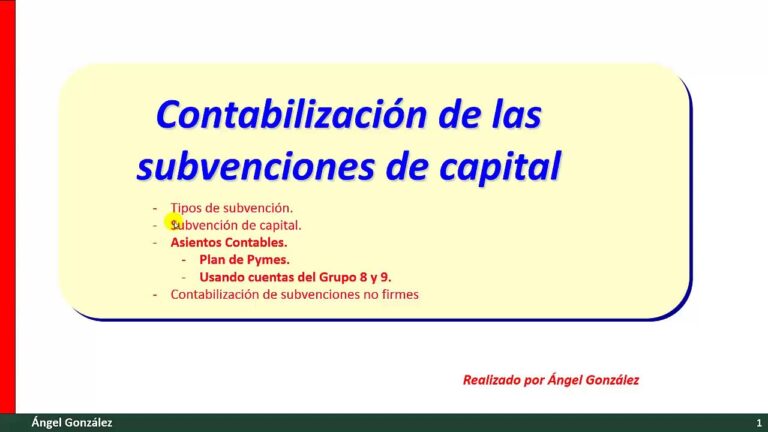 Contabilización de las subvenciones de capital

- Tipos de subvención.
- Subvención de capital.
- Asientos Contables.
  - Plan de Pymes.
  - Usando cuentas del Grupo 8 y 9.
- Contabilización de subvenciones no firmes

Realizado por Ángel González

Ángel González

1